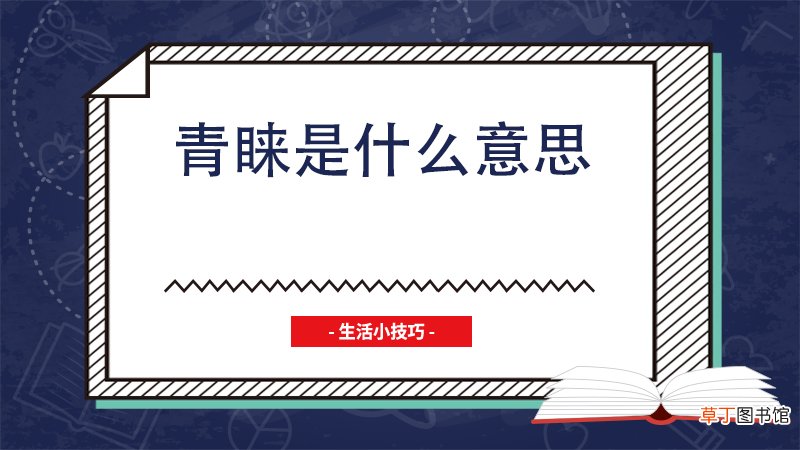 青睐是什么意思

- 生活小技巧 -

草丁图书馆